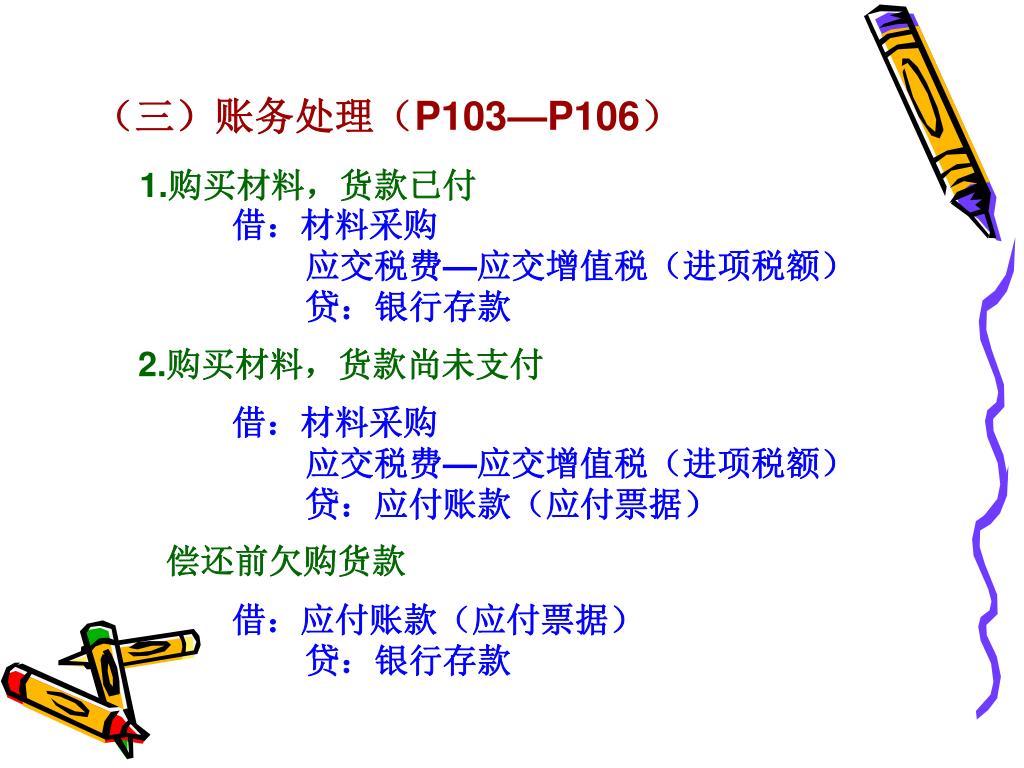 （三）账务处理（P103—P106）

1.购买材料，货款已付

借：材料采购

应交税费—应交增值税（进项税额）

贷：银行存款

2.购买材料，货款尚未支付

借：材料采购

应交税费—应交增值税（进项税额）

贷：应付账款（应付票据）

偿还前欠购货款

借：应付账款（应付票据）

贷：银行存款